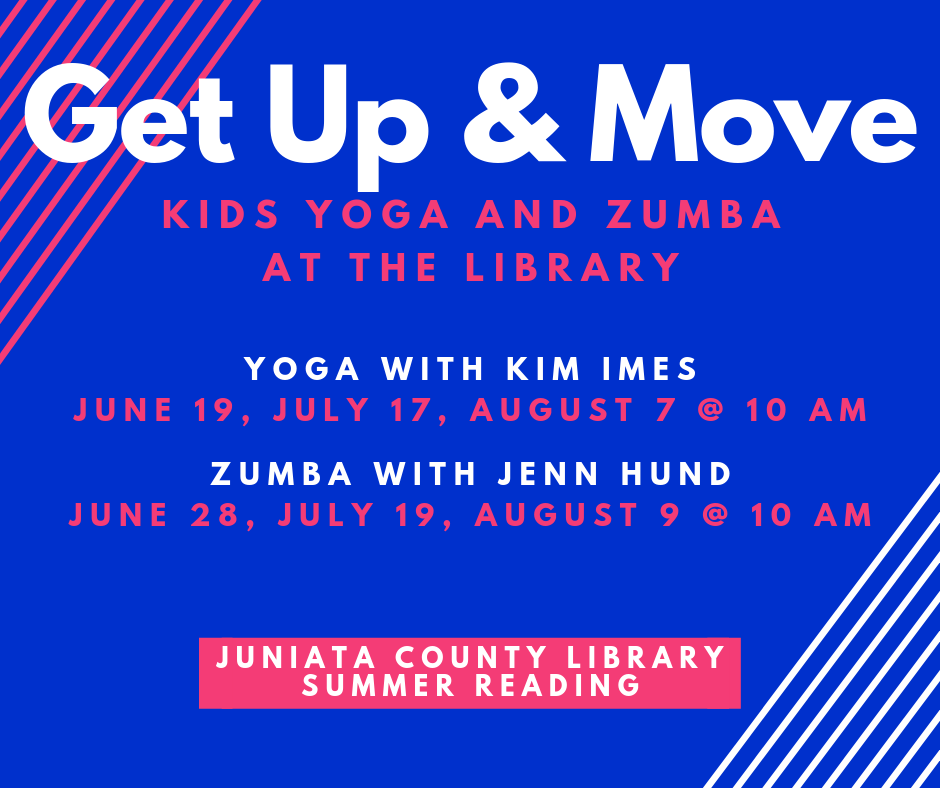 Get Up & Move

KIDS YOGA AND ZUMBA
AT THE LIBRARY

YOGA WITH KIM IMES
JUNE 19, JULY 17, AUGUST 7 @ 10 AM

ZUMBA WITH JENN HUND
JUNE 28, JULY 19, AUGUST 9 @ 10 AM

JUNIATA COUNTY LIBRARY
SUMMER READING